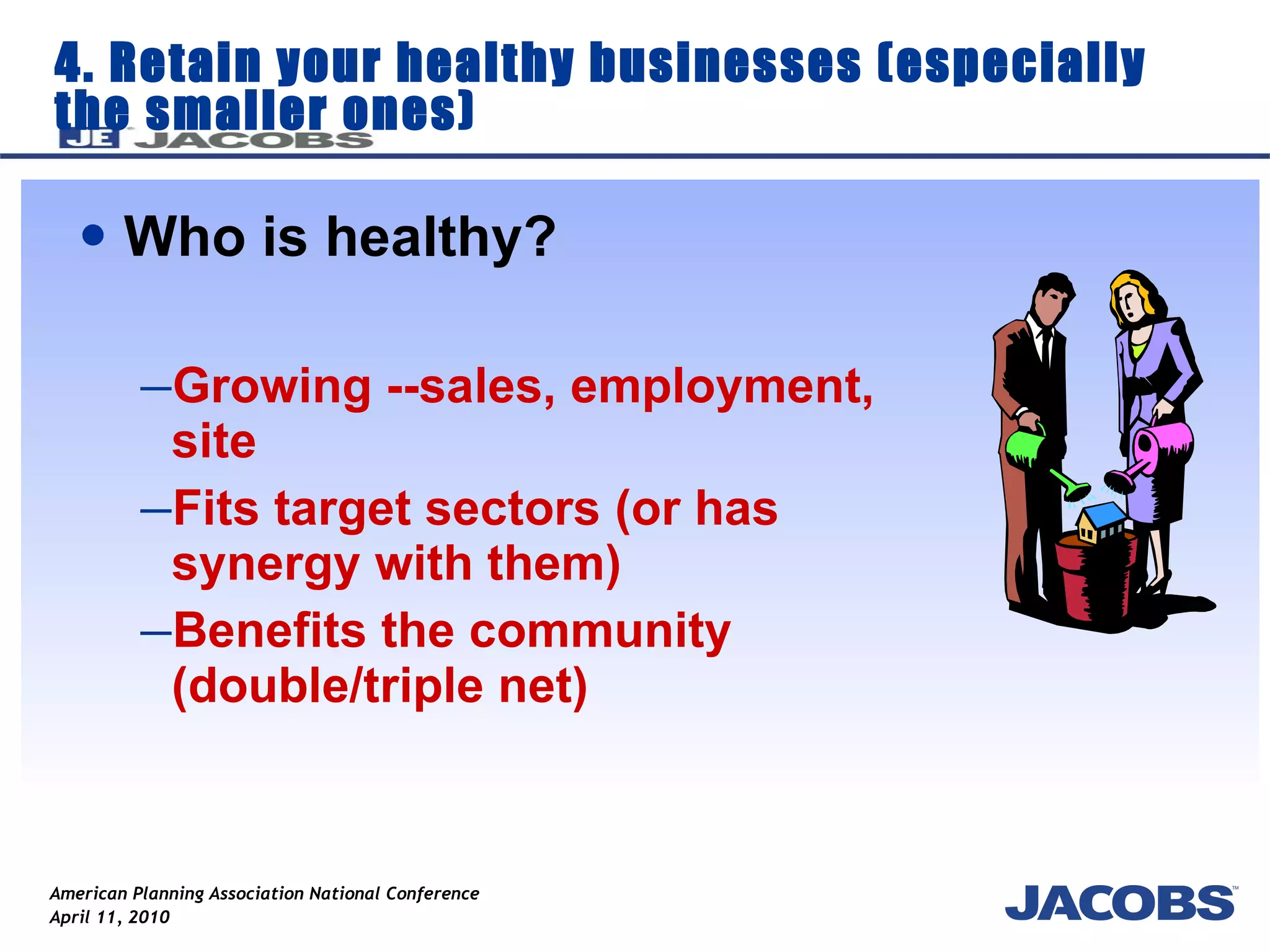 4. Retain your healthy businesses (especially the smaller ones)

JE JACOBS

• Who is healthy?

–Growing --sales, employment, site

–Fits target sectors (or has synergy with them)

–Benefits the community (double/triple net)

American Planning Association National Conference
April 11, 2010

JACOBS™